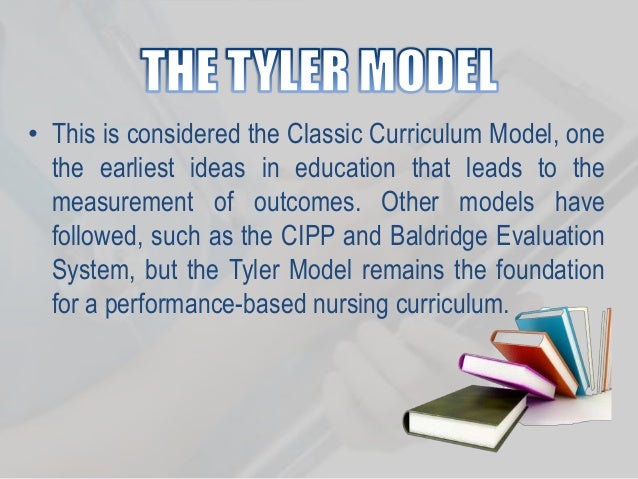 THE TYLER MODEL

• This is considered the Classic Curriculum Model, one the earliest ideas in education that leads to the measurement of outcomes. Other models have followed, such as the CIPP and Baldridge Evaluation System, but the Tyler Model remains the foundation for a performance-based nursing curriculum.